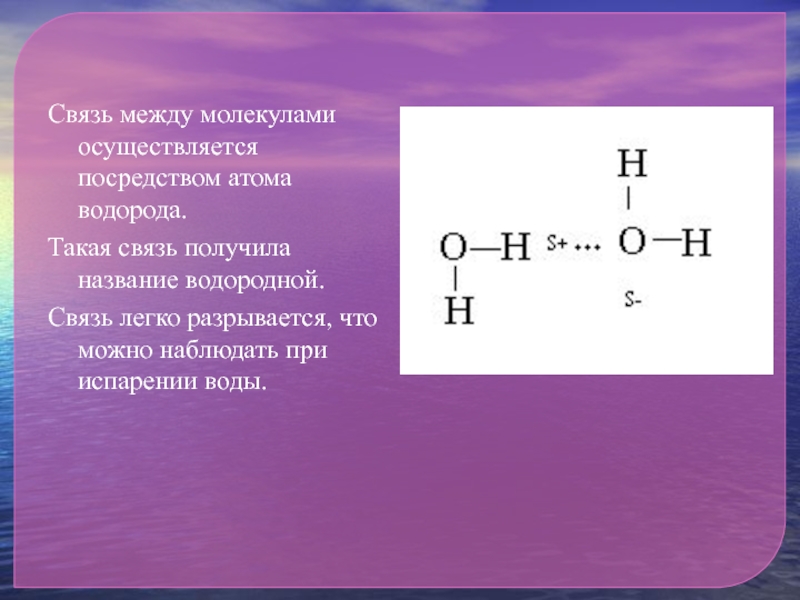 Связь между молекулами осуществляется посредством атома водорода.

Такая связь получила название водородной.

Связь легко разрывается, что можно наблюдать при испарении воды.

H
O—H S+ ••• O—H
H S-